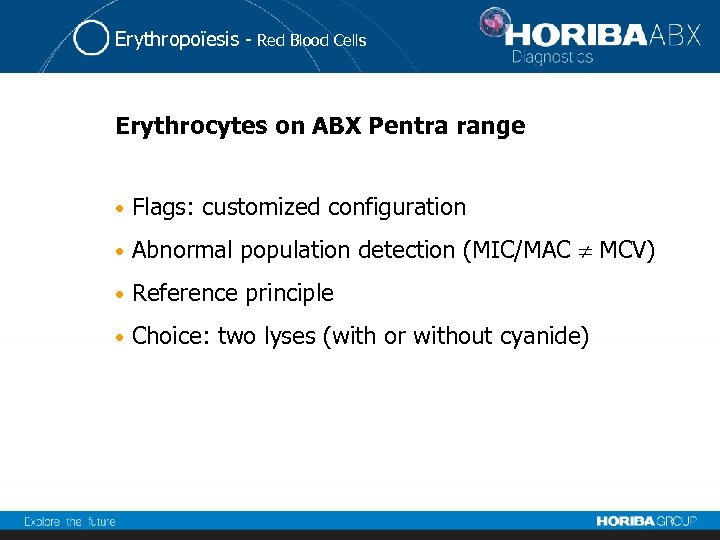 Erythropoïesis - Red Blood Cells

HORIBA ABX
Diagnostics

Erythrocytes on ABX Pentra range

• Flags: customized configuration
• Abnormal population detection (MIC/MAC $\neq$ MCV)
• Reference principle
• Choice: two lyses (with or without cyanide)

Explore the future

HORIBA GROUP